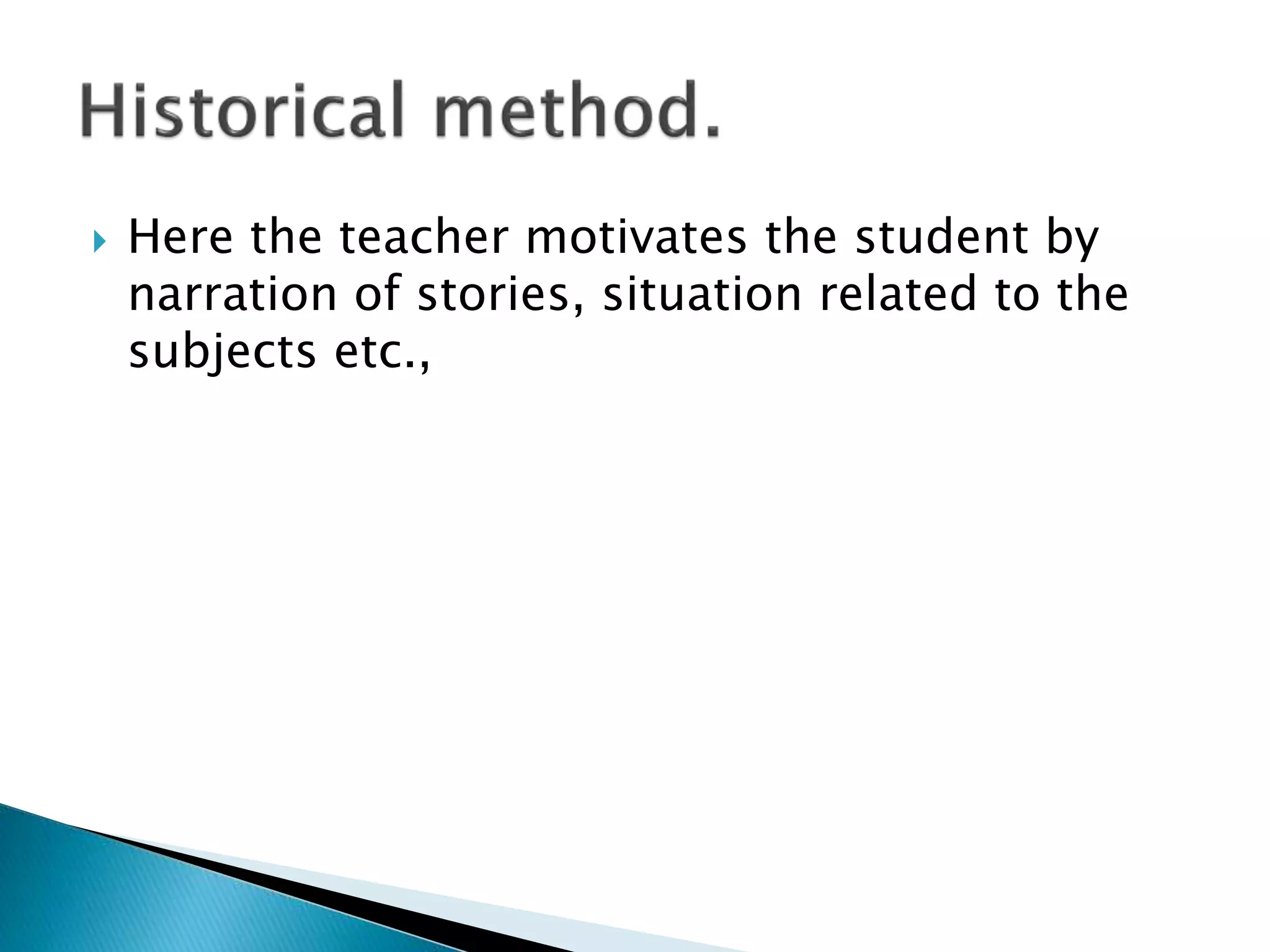 Historical method.

Here the teacher motivates the student by narration of stories, situation related to the subjects etc.,